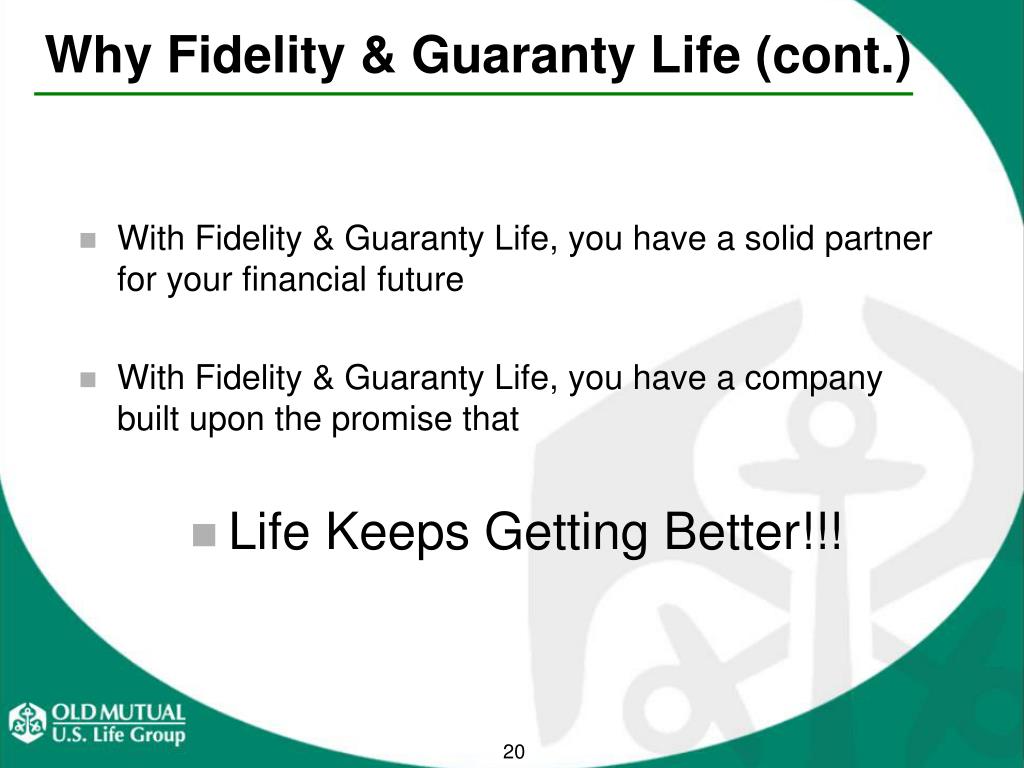 Why Fidelity & Guaranty Life (cont.)

With Fidelity & Guaranty Life, you have a solid partner for your financial future

With Fidelity & Guaranty Life, you have a company built upon the promise that

Life Keeps Getting Better!!!

OLD MUTUAL
U.S. Life Group

20